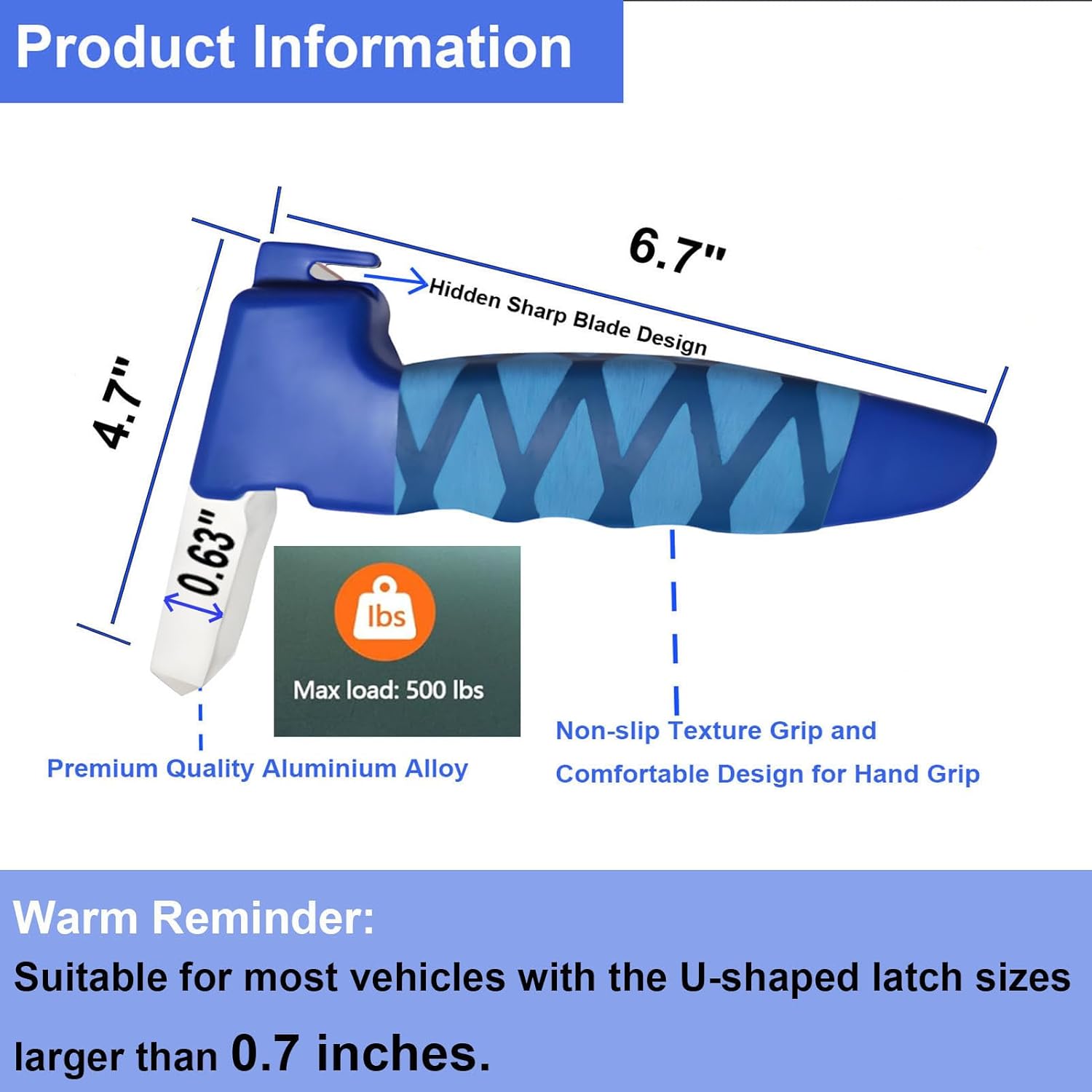 Product Information

6.7"

Hidden Sharp Blade Design

4.7"

0.63"

lbs

Max load: 500 lbs

Premium Quality Aluminium Alloy

Non-slip Texture Grip and Comfortable Design for Hand Grip

Warm Reminder:

Suitable for most vehicles with the U-shaped latch sizes larger than 0.7 inches.